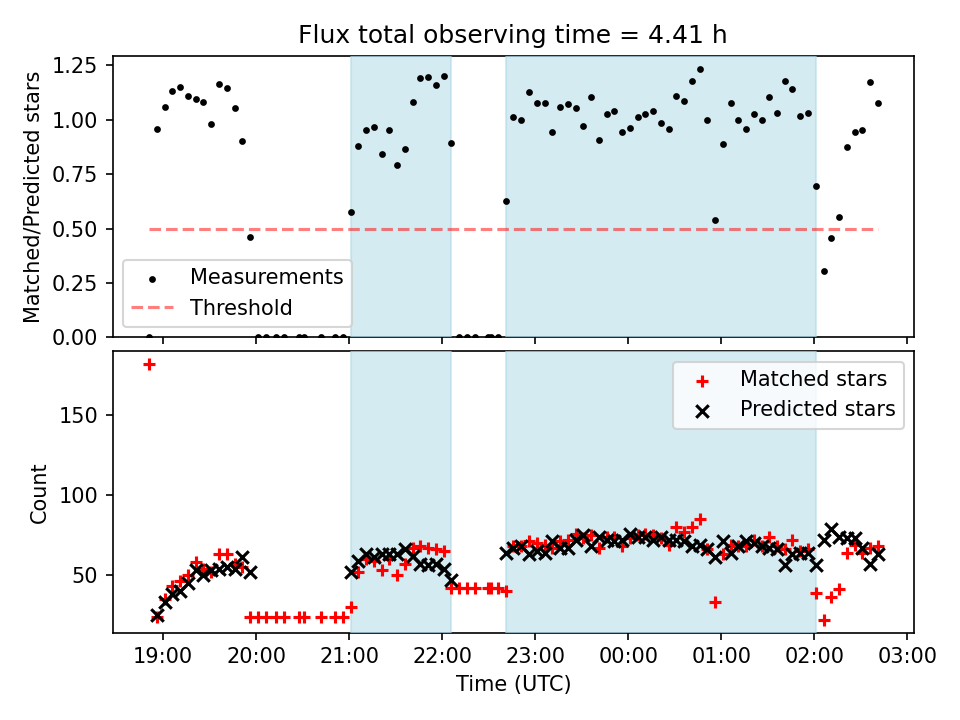 Flux total observing time = 4.41 h

Matched/Predicted stars

1.25
1.00
0.75
0.50
0.25
0.00

Measurements
Threshold

Count

150
100
50

Matched stars
Predicted stars

19:00
20:00
21:00
22:00
23:00
00:00
01:00
02:00
03:00

Time (UTC)